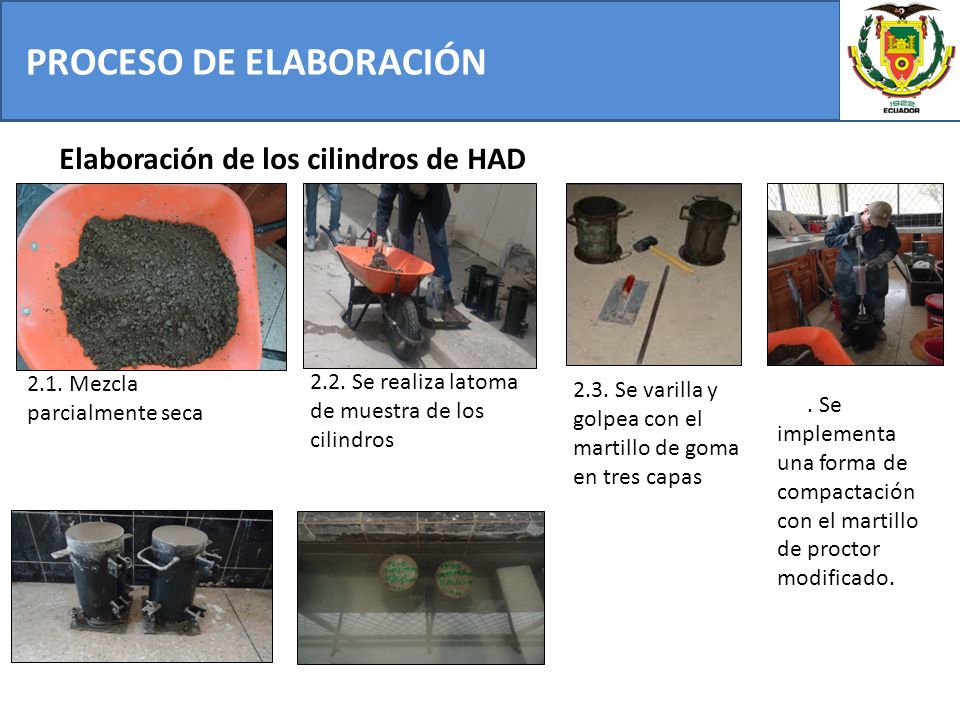 PROCESO DE ELABORACIÓN

1922
ECUADOR

Elaboración de los cilindros de HAD

2.1. Mezcla parcialmente seca

2.2. Se realiza latoma de muestra de los cilindros

2.3. Se varilla y golpea con el martillo de goma en tres capas

. Se implementa una forma de compactación con el martillo de proctor modificado.